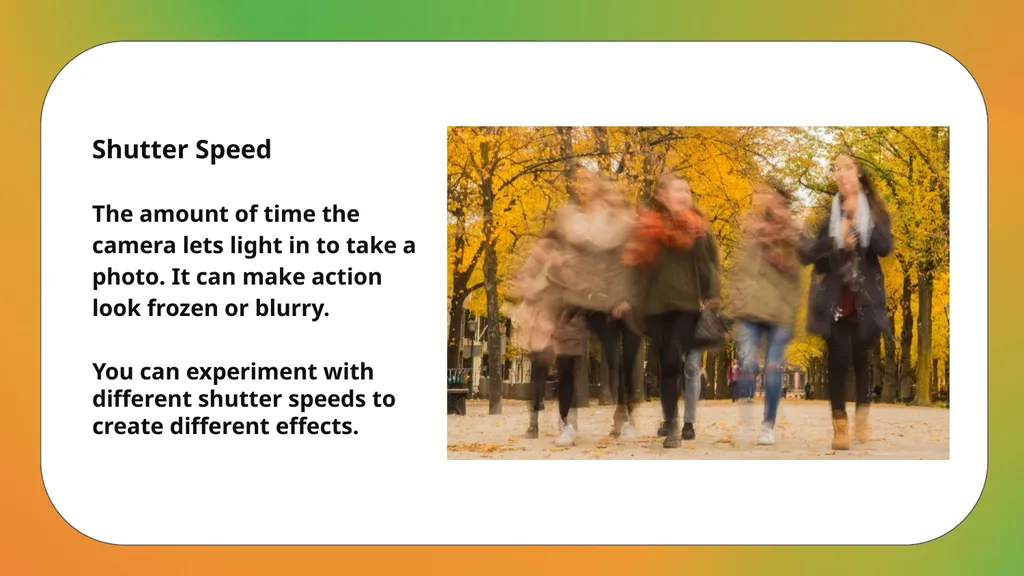 Shutter Speed

The amount of time the camera lets light in to take a photo. It can make action look frozen or blurry.

You can experiment with different shutter speeds to create different effects.